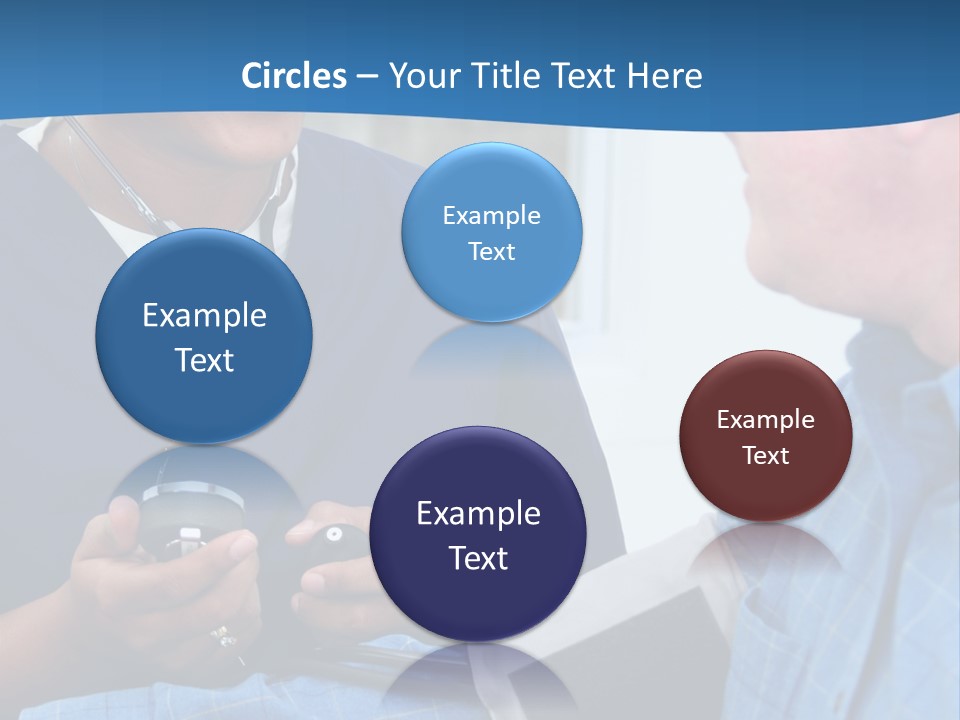 Circles – Your Title Text Here

Example Text

Example Text

Example Text

Example Text